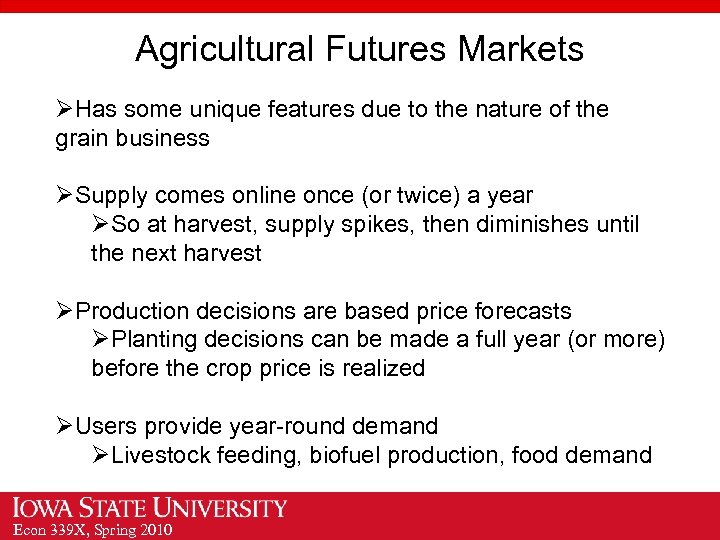 Agricultural Futures Markets

➢Has some unique features due to the nature of the grain business

➢Supply comes online once (or twice) a year
➢So at harvest, supply spikes, then diminishes until the next harvest

➢Production decisions are based price forecasts
➢Planting decisions can be made a full year (or more) before the crop price is realized

➢Users provide year-round demand
➢Livestock feeding, biofuel production, food demand

IOWA STATE UNIVERSITY
Econ 339X, Spring 2010